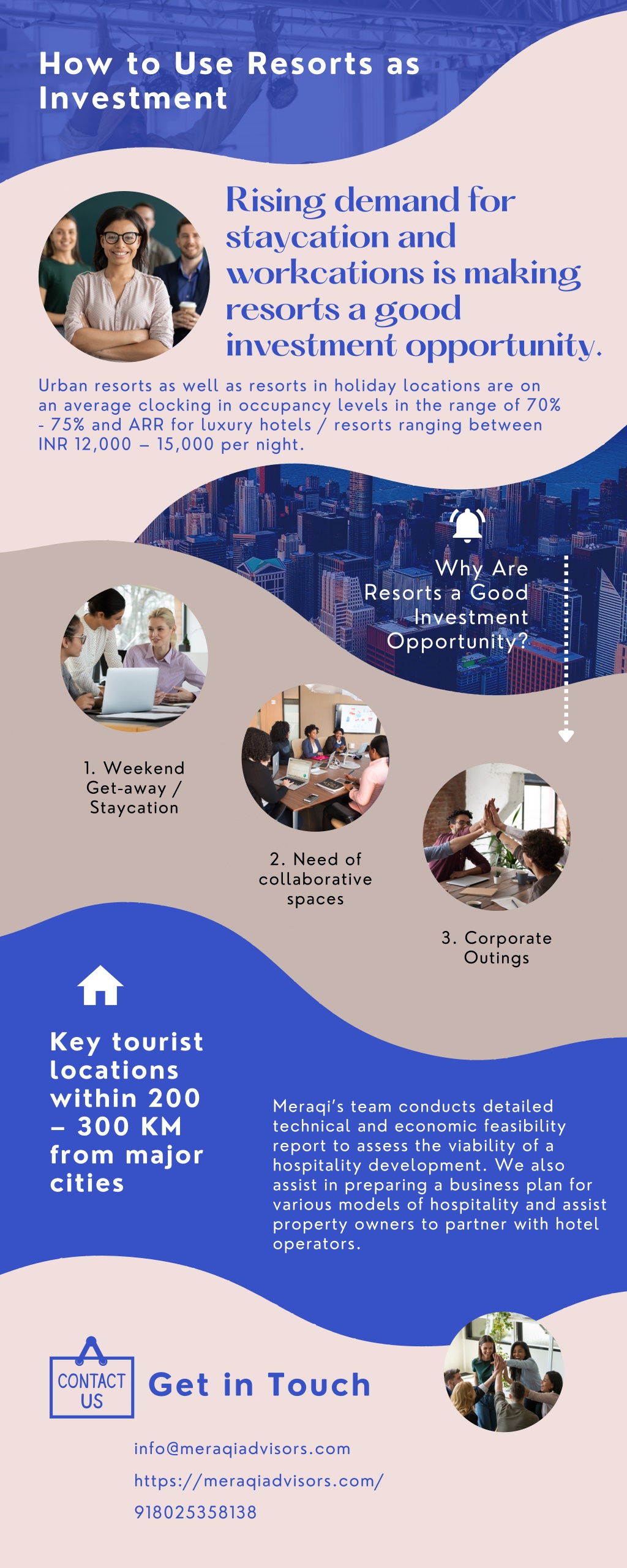 How to Use Resorts as Investment

Rising demand for staycation and workcations is making resorts a good investment opportunity.

Urban resorts as well as resorts in holiday locations are on an average clocking in occupancy levels in the range of 70% - 75% and ARR for luxury hotels / resorts ranging between INR 12,000 – 15,000 per night.

Why Are Resorts a Good Investment Opportunity?

1. Weekend Get-away / Staycation

2. Need of collaborative spaces

3. Corporate Outings

Key tourist locations within 200 – 300 KM from major cities

Meraqi's team conducts detailed technical and economic feasibility report to assess the viability of a hospitality development. We also assist in preparing a business plan for various models of hospitality and assist property owners to partner with hotel operators.

CONTACT US

Get in Touch

info@meraqiadvisors.com

https://meraqiadvisors.com/

918025358138